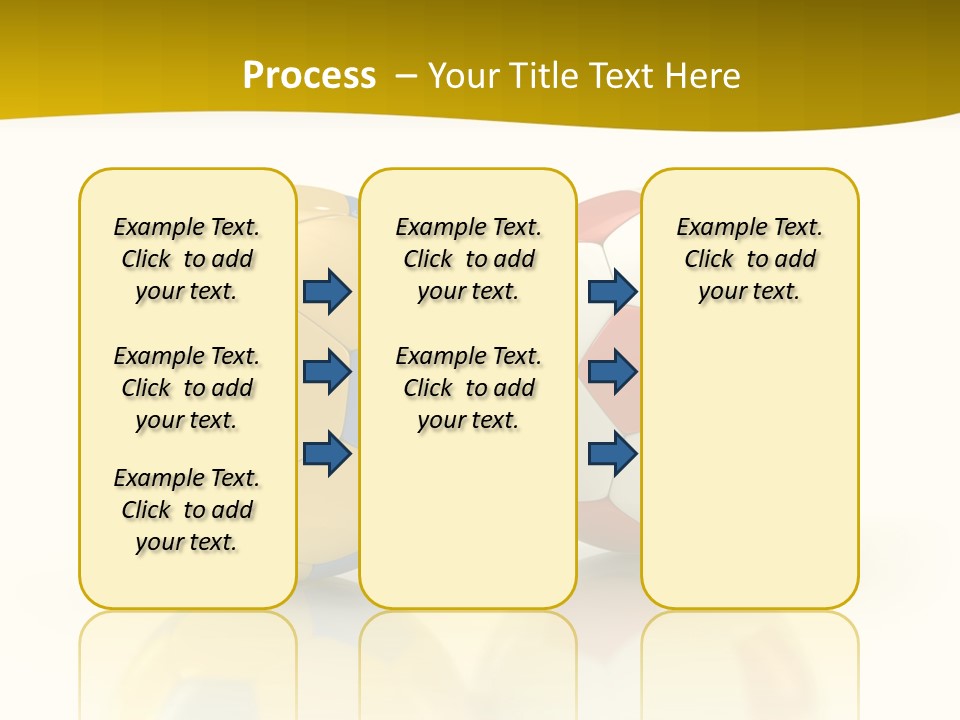 Process – Your Title Text Here

Example Text. Click to add your text.

Example Text. Click to add your text.

Example Text. Click to add your text.

Example Text. Click to add your text.

Example Text. Click to add your text.

Example Text. Click to add your text.